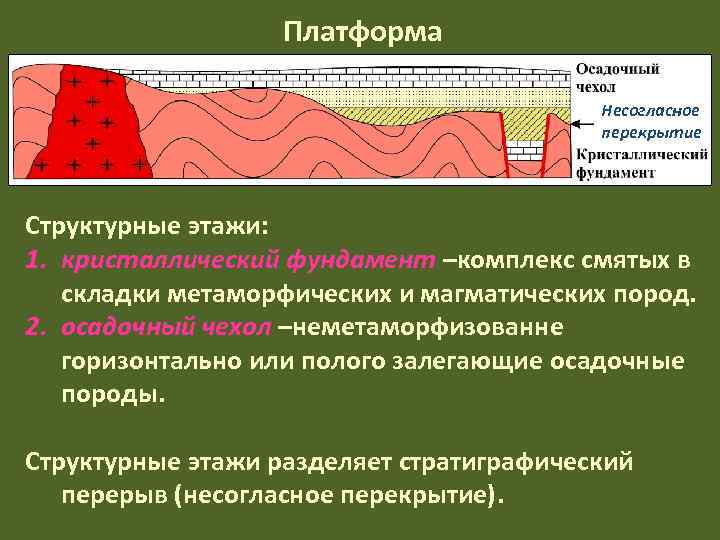 Платформа

Осадочный чехол

Несогласное перекрытие

Кристаллический фундамент

Структурные этажи:

1. кристаллический фундамент –комплекс смятых в складки метаморфических и магматических пород.
2. осадочный чехол –неметаморфизованне горизонтально или полого залегающие осадочные породы.

Структурные этажи разделяет стратиграфический перерыв (несогласное перекрытие).